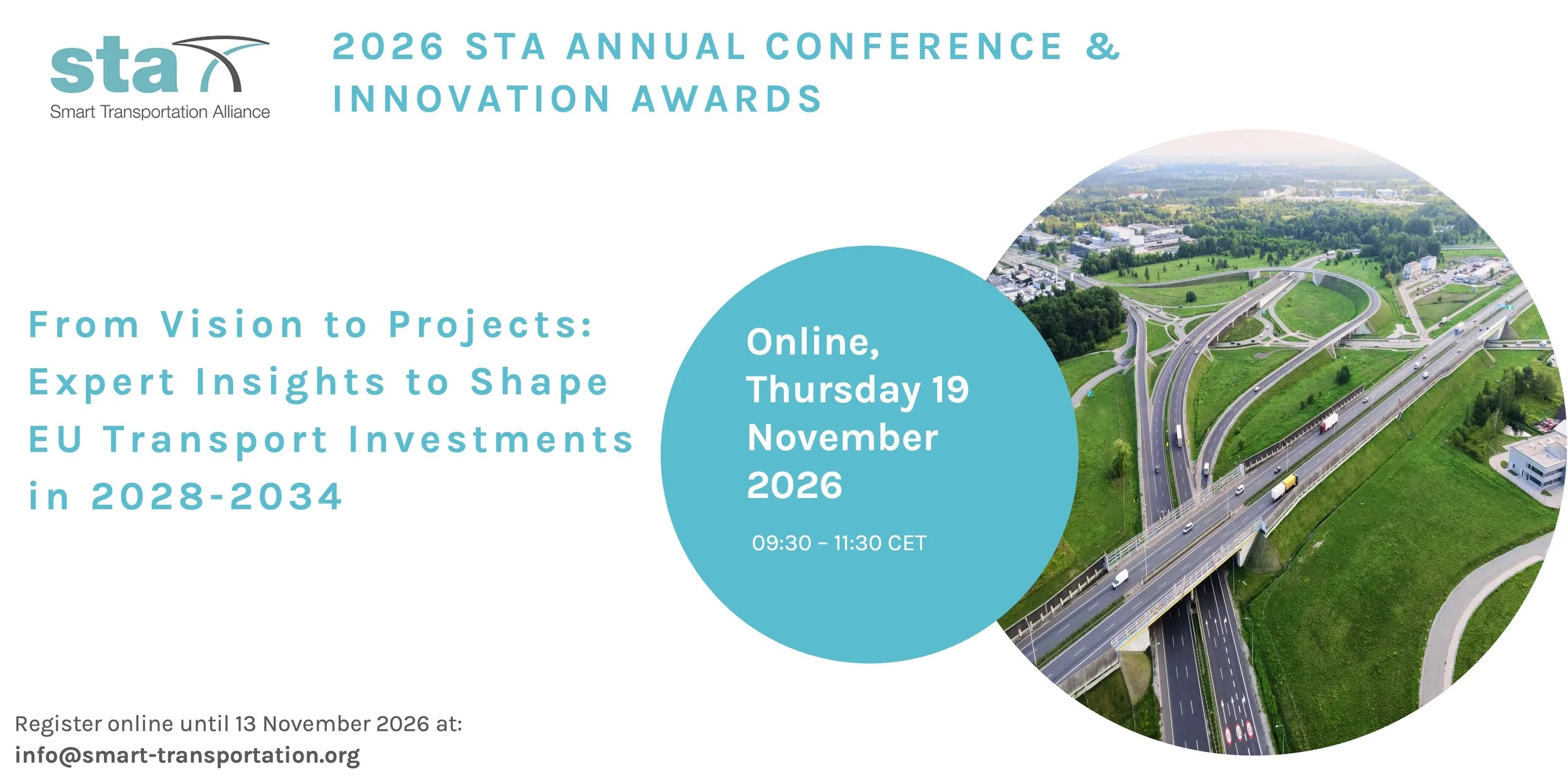 sta
Smart Transportation Alliance

2026 STA ANNUAL CONFERENCE & INNOVATION AWARDS

From Vision to Projects: Expert Insights to Shape EU Transport Investments in 2028-2034

Online, Thursday 19 November 2026

09:30 – 11:30 CET

Register online until 13 November 2026 at:
info@smart-transportation.org